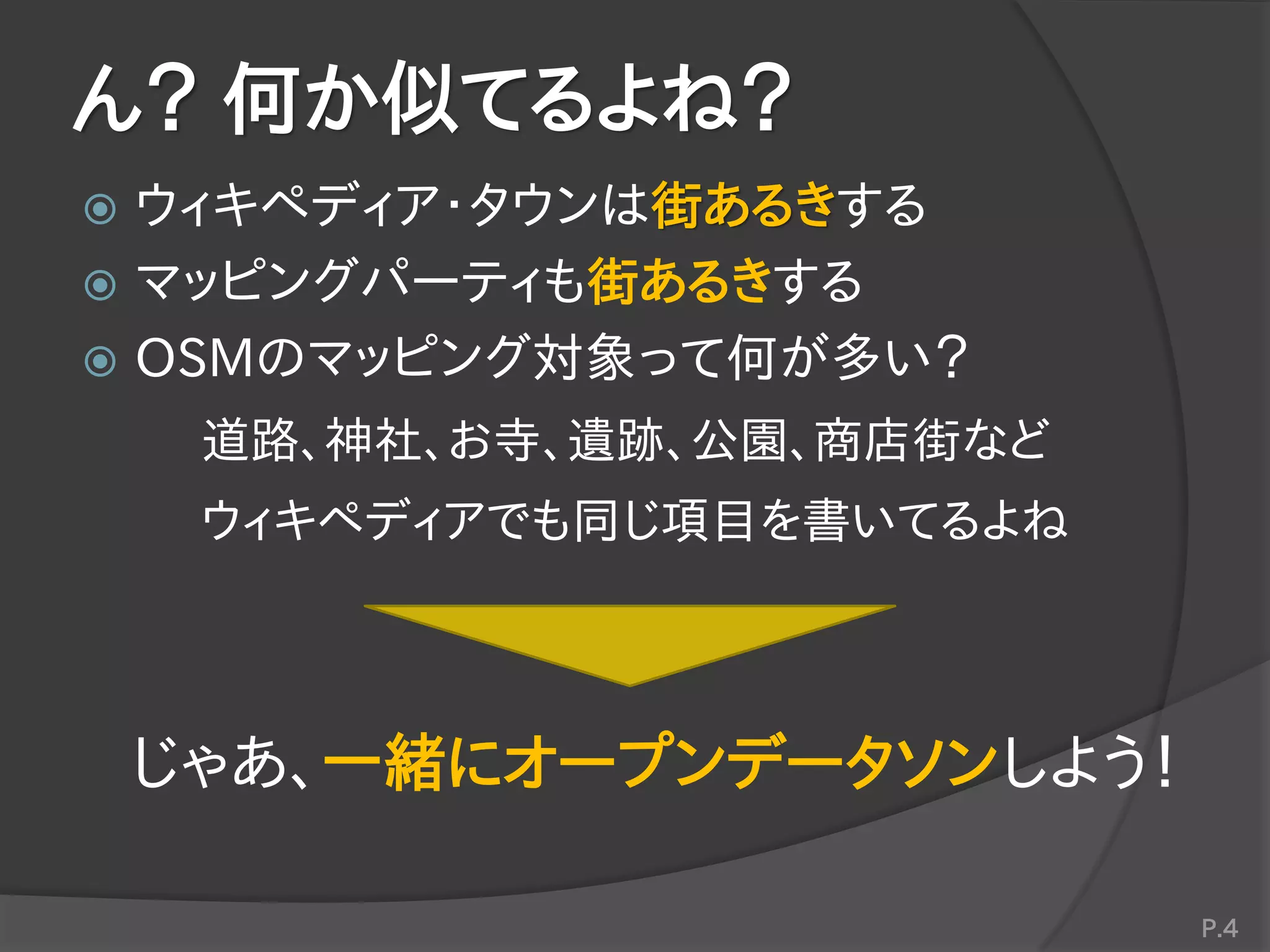 ん？ 何か似てるよね？

ウィキペディア・タウンは街あるきする

マッピングパーティも街あるきする

OSMのマッピング対象って何が多い？

道路、神社、お寺、遺跡、公園、商店街など

ウィキペディアでも同じ項目を書いてるよね

じゃあ、一緒にオープンデータソンしよう！

P.4